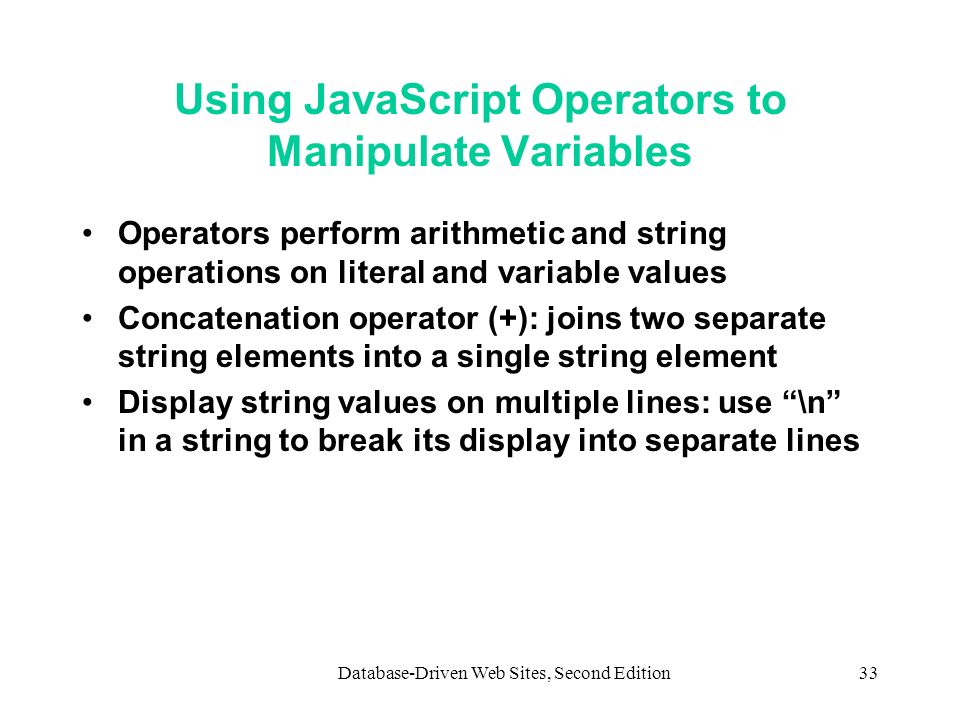 Using JavaScript Operators to Manipulate Variables

• Operators perform arithmetic and string operations on literal and variable values
• Concatenation operator (+): joins two separate string elements into a single string element
• Display string values on multiple lines: use “\n” in a string to break its display into separate lines

Database-Driven Web Sites, Second Edition

33